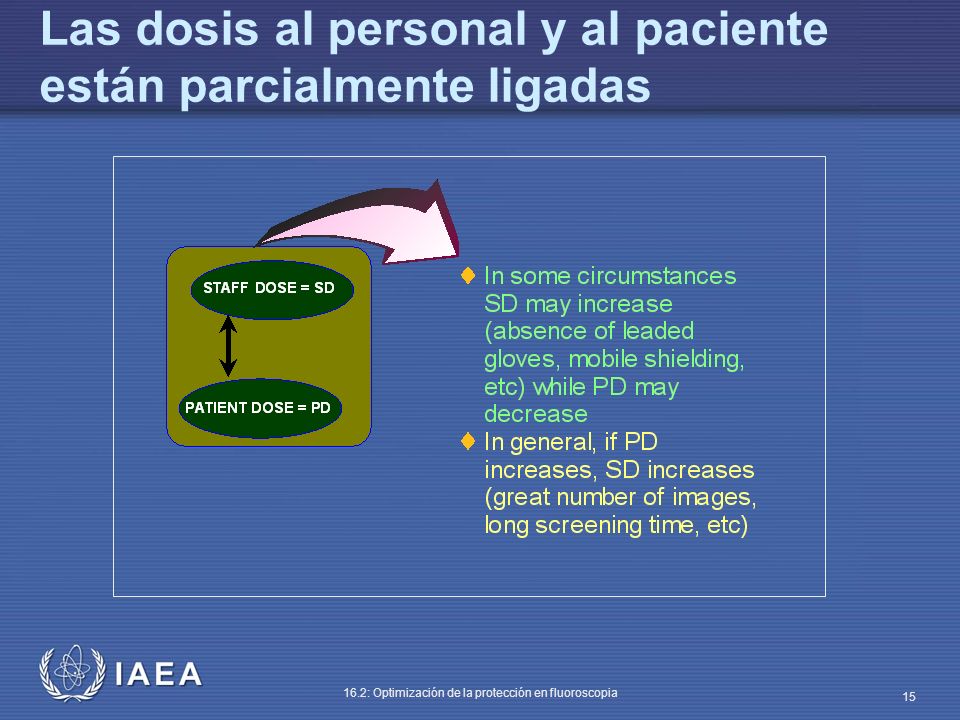 Las dosis al personal y al paciente están parcialmente ligadas

STAFF DOSE = SD

PATIENT DOSE = PD

In some circumstances SD may increase (absence of leaded gloves, mobile shielding, etc) while PD may decrease

In general, if PD increases, SD increases (great number of images, long screening time, etc)

IAEA

16.2: Optimización de la protección en fluoroscopia

15